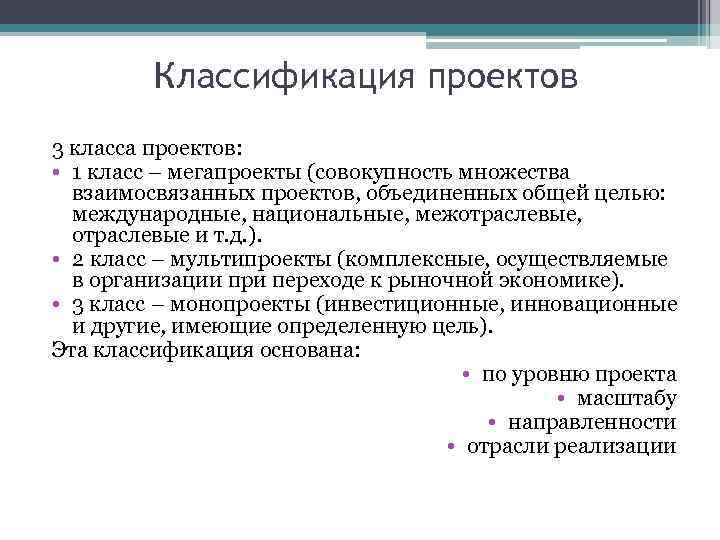 Классификация проектов

3 класса проектов:

• 1 класс – мегапроекты (совокупность множества взаимосвязанных проектов, объединенных общей целью: международные, национальные, межотраслевые, отраслевые и т.д.).
• 2 класс – мультипроекты (комплексные, осуществляемые в организации при переходе к рыночной экономике).
• 3 класс – монопроекты (инвестиционные, инновационные и другие, имеющие определенную цель).

Эта классификация основана:

• по уровню проекта
• масштабу
• направленности
• отрасли реализации